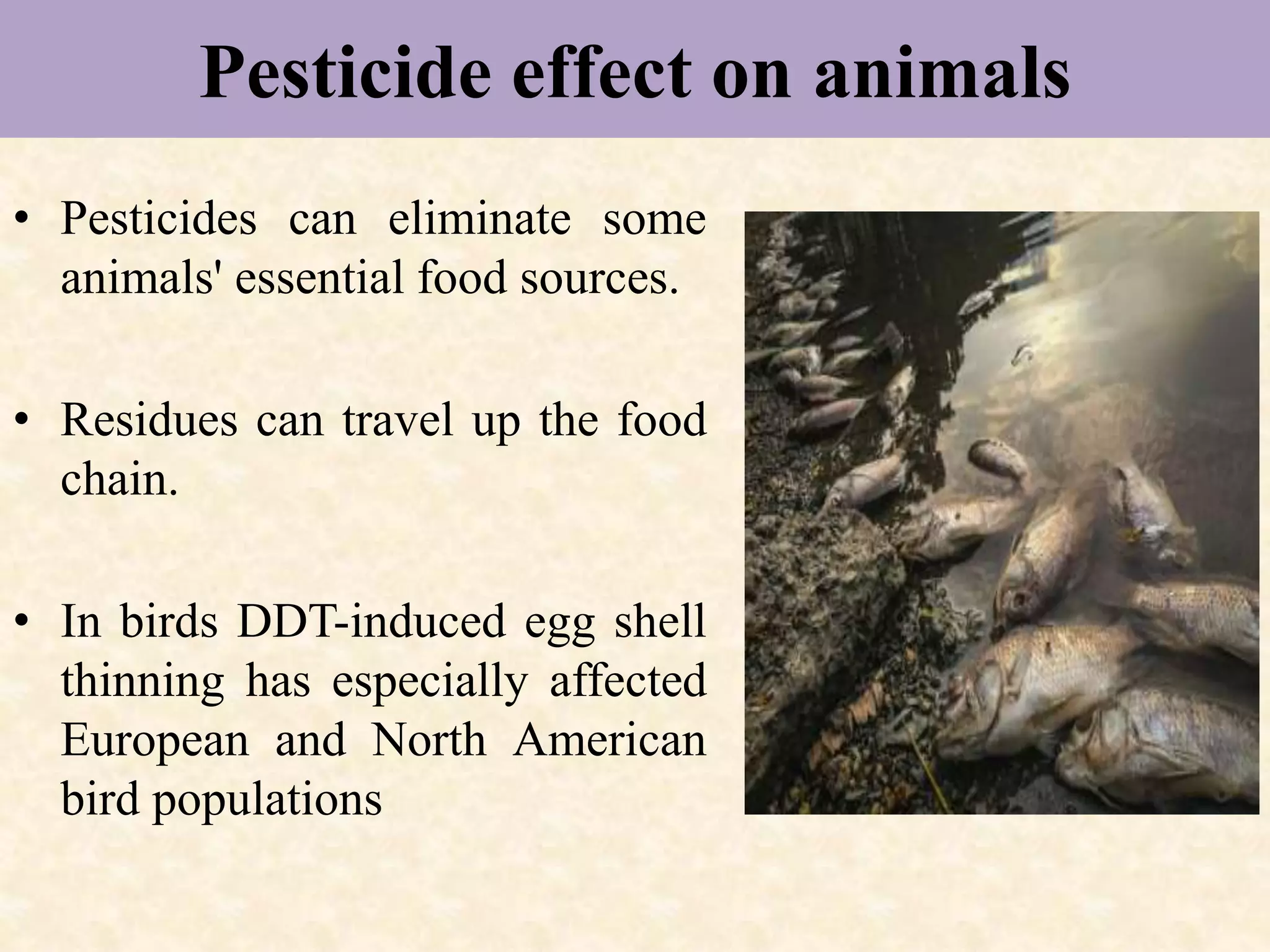 Pesticide effect on animals

• Pesticides can eliminate some animals' essential food sources.

• Residues can travel up the food chain.

• In birds DDT-induced egg shell thinning has especially affected European and North American bird populations